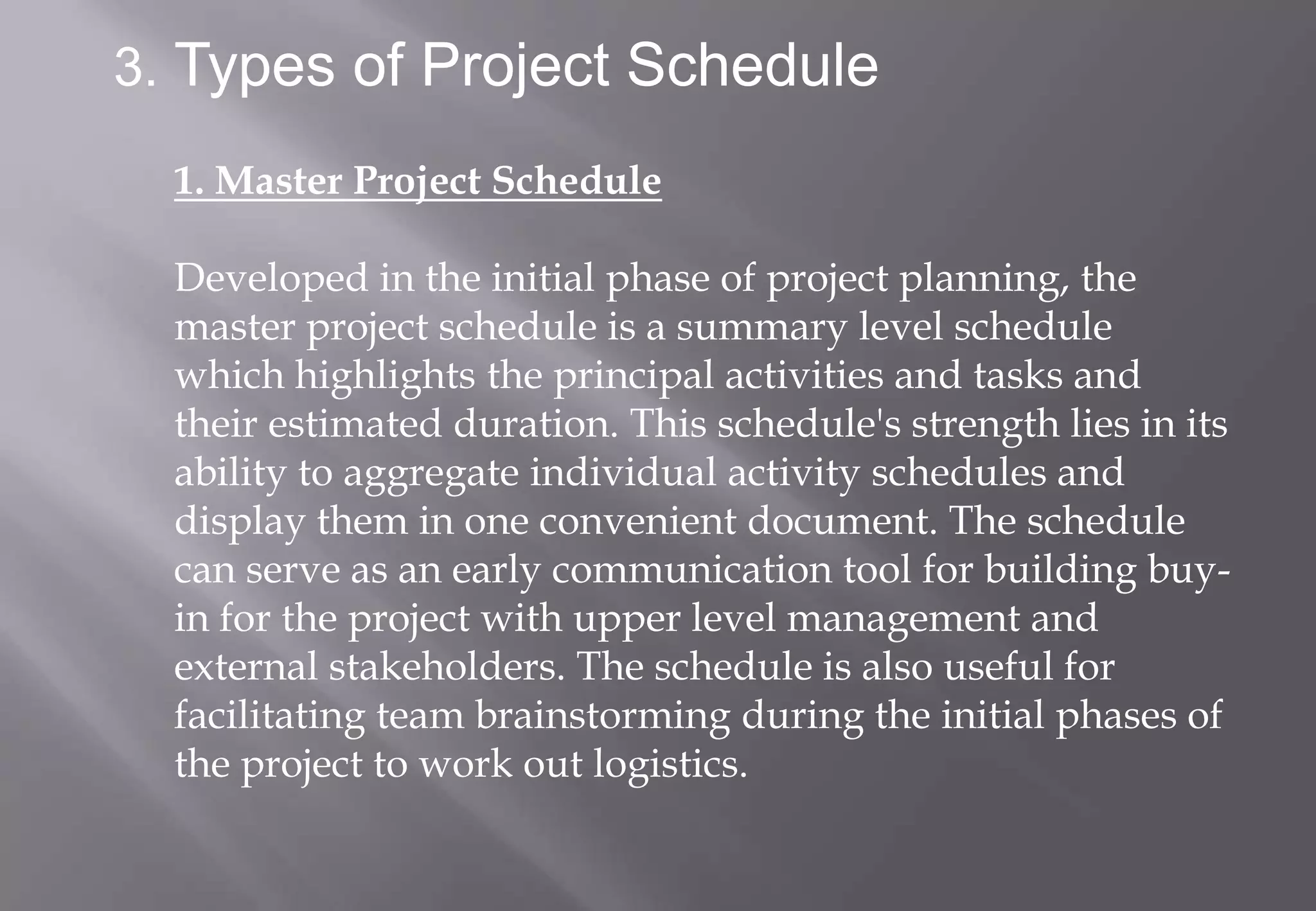 3. Types of Project Schedule

1. Master Project Schedule

Developed in the initial phase of project planning, the master project schedule is a summary level schedule which highlights the principal activities and tasks and their estimated duration. This schedule's strength lies in its ability to aggregate individual activity schedules and display them in one convenient document. The schedule can serve as an early communication tool for building buy-in for the project with upper level management and external stakeholders. The schedule is also useful for facilitating team brainstorming during the initial phases of the project to work out logistics.